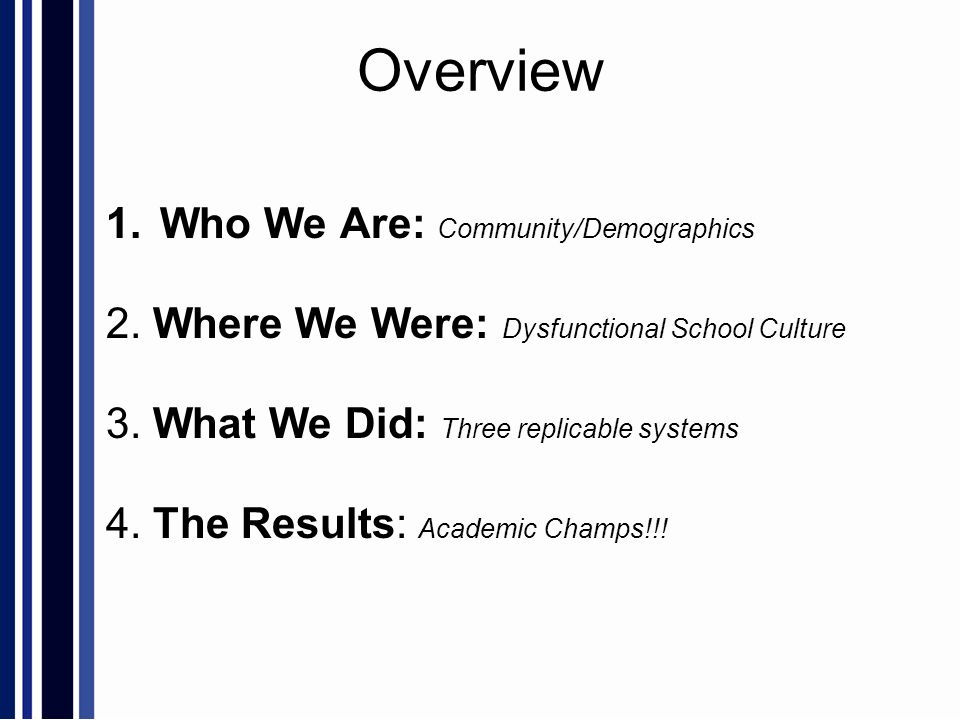 Overview

1. Who We Are: Community/Demographics

2. Where We Were: Dysfunctional School Culture

3. What We Did: Three replicable systems

4. The Results: Academic Champs!!!